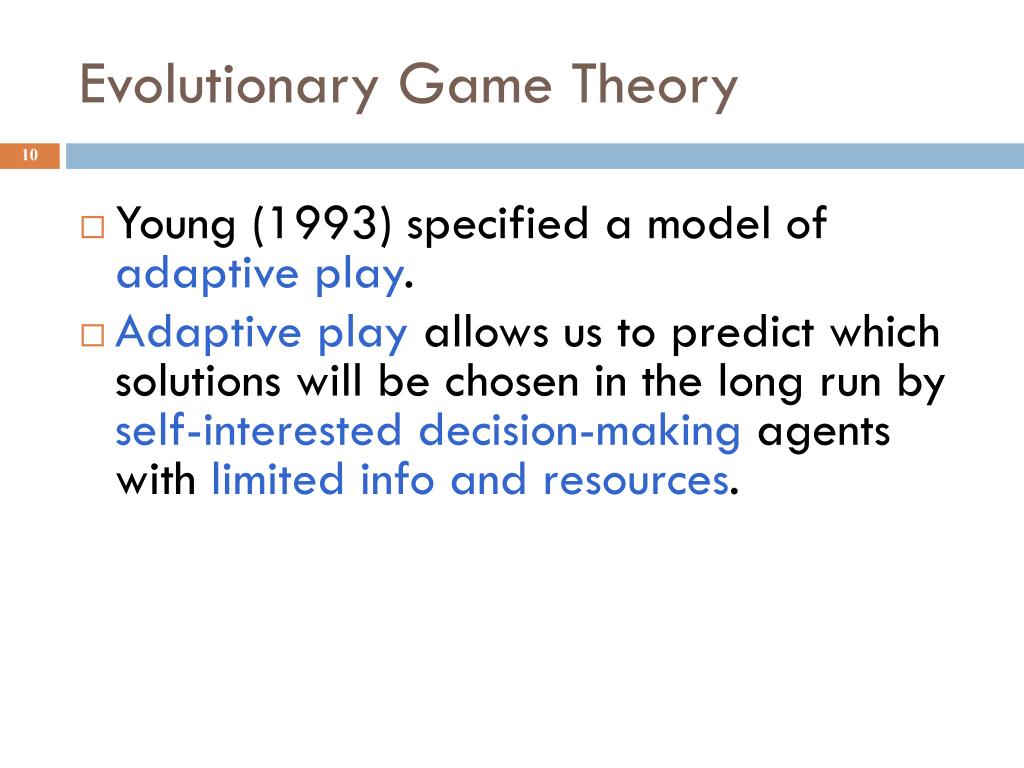 Evolutionary Game Theory

10

□ Young (1993) specified a model of adaptive play.

□ Adaptive play allows us to predict which solutions will be chosen in the long run by self-interested decision-making agents with limited info and resources.